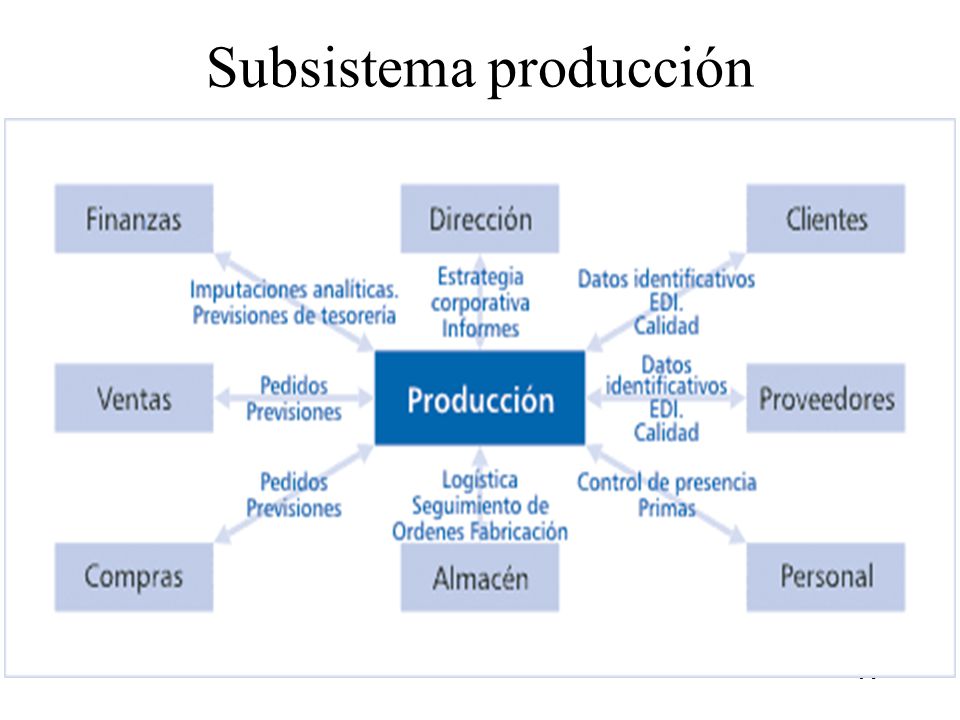 Subsistema producción

Finanzas

Dirección

Clientes

Imputaciones analíticas. Previsiones de tesorería

Estrategia corporativa Informes

Datos identificativos EDI. Calidad

Ventas

Pedidos Previsiones

Producción

Datos identificativos EDI. Calidad

Proveedores

Pedidos Previsiones

Logística Seguimiento de Ordenes Fabricación

Control de presencia Primas

Compras

Almacén

Personal